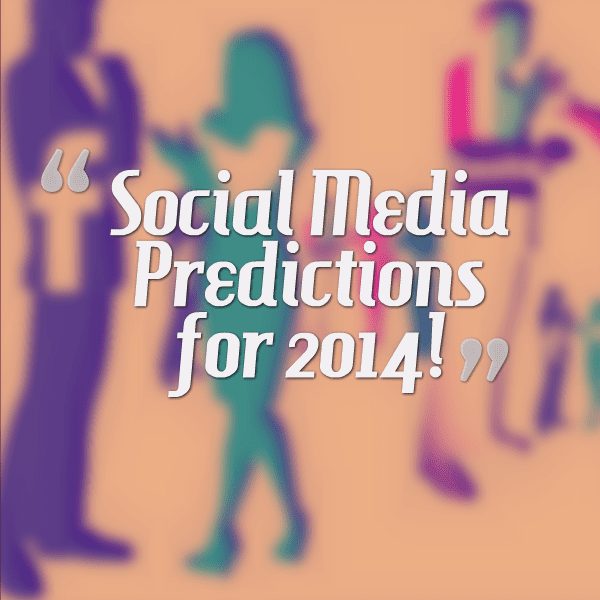 “Social Media Predictions for 2014!”